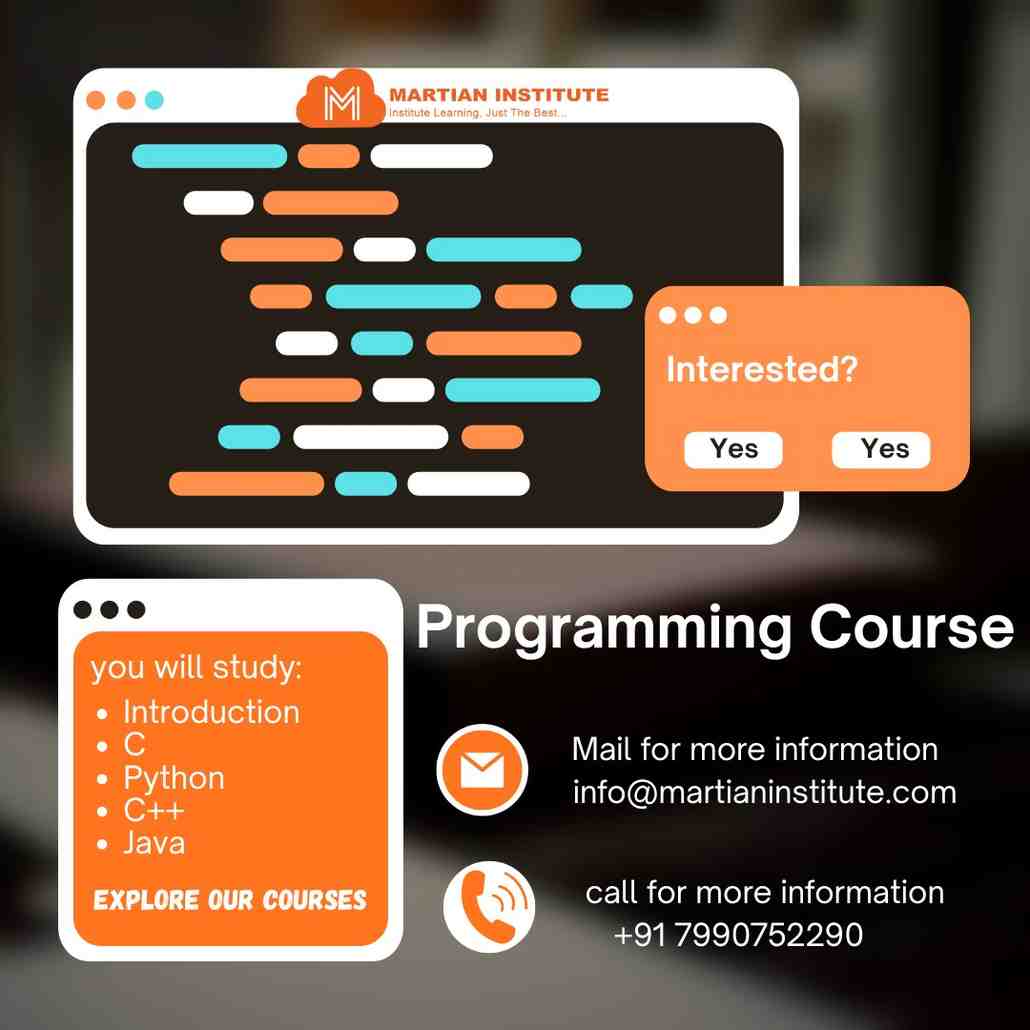 MARTIAN INSTITUTE
Institute Learning, Just The Best...

Interested?

Yes Yes

Programming Course

you will study:
- Introduction
- C
- Python
- C++
- Java

EXPLORE OUR COURSES

Mail for more information
info@martianinstitute.com

call for more information
+91 7990752290